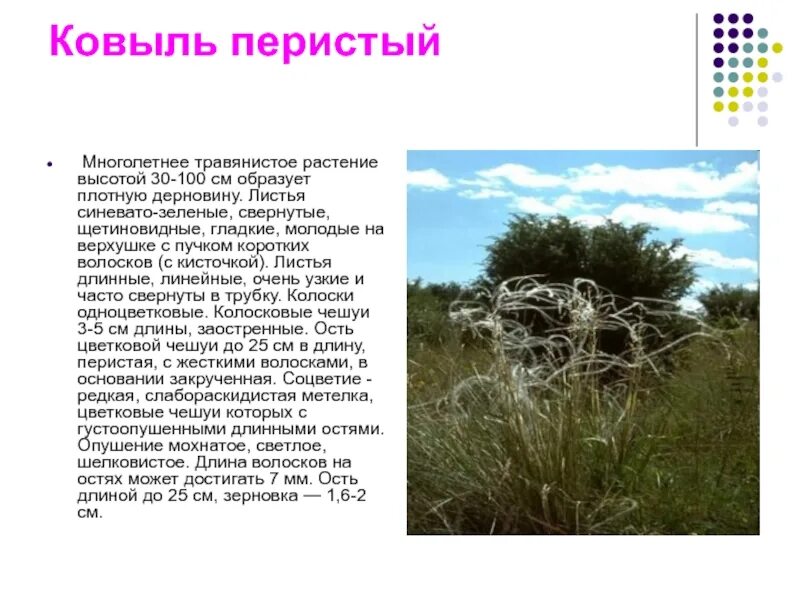 Ковыль перистый

• Многолетнее травянистое растение высотой 30-100 см образует плотную дерновину. Листья синевато-зеленые, свернутые, щетиновидные, гладкие, молодые на верхушке с пучком коротких волосков (с кисточкой). Листья длинные, линейные, очень узкие и часто свернуты в трубку. Колоски одноцветковые. Колосковые чешуи 3-5 см длины, заостренные. Ость цветковой чешуи до 25 см в длину, перистая, с жесткими волосками, в основании закрученная. Соцветие - редкая, слабораскидистая метелка, цветковые чешуи которых с густоопушенными длинными остями. Опушение мохнатое, светлое, шелковистое. Длина волосков на остях может достигать 7 мм. Ость длиной до 25 см, зерновка — 1,6-2 см.